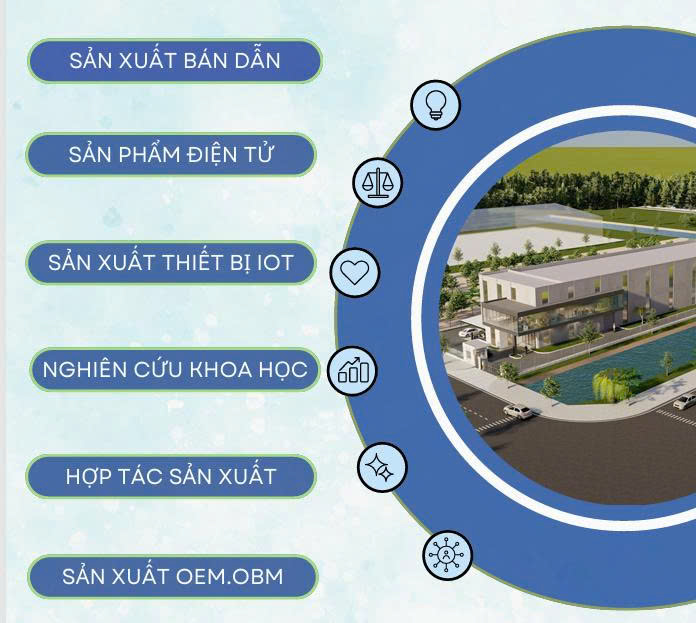 SẢN XUẤT BÁN DẪN

SẢN PHẨM ĐIỆN TỬ

SẢN XUẤT THIẾT BỊ IOT

NGHIÊN CỨU KHOA HỌC

HỢP TÁC SẢN XUẤT

SẢN XUẤT OEM.OBM